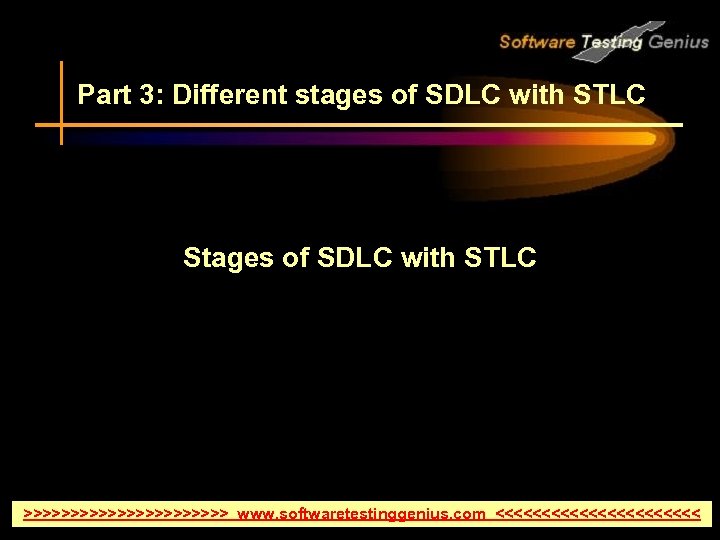 Software Testing Genius

Part 3: Different stages of SDLC with STLC

Stages of SDLC with STLC

>>>>>>>>>>>>>>>>>>>>>> www.softwaretestinggenius.com <<<<<<<<<<<<<<<<<<<<<<